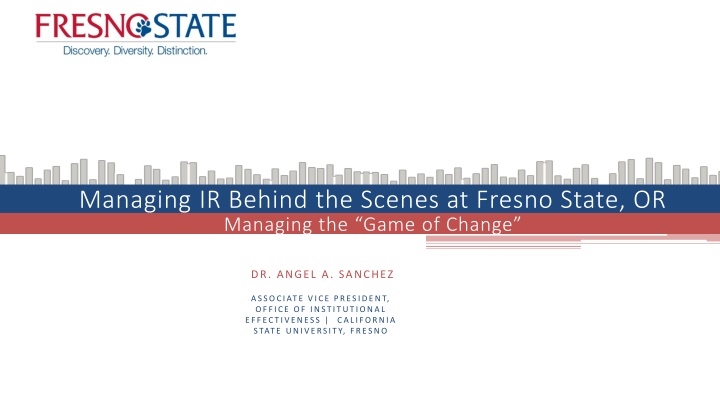 FRESNO STATE
Discovery. Diversity. Distinction.

Managing IR Behind the Scenes at Fresno State, OR
Managing the “Game of Change”

DR. ANGEL A. SANCHEZ

ASSOCIATE VICE PRESIDENT, OFFICE OF INSTITUTIONAL EFFECTIVENESS | CALIFORNIA STATE UNIVERSITY, FRESNO